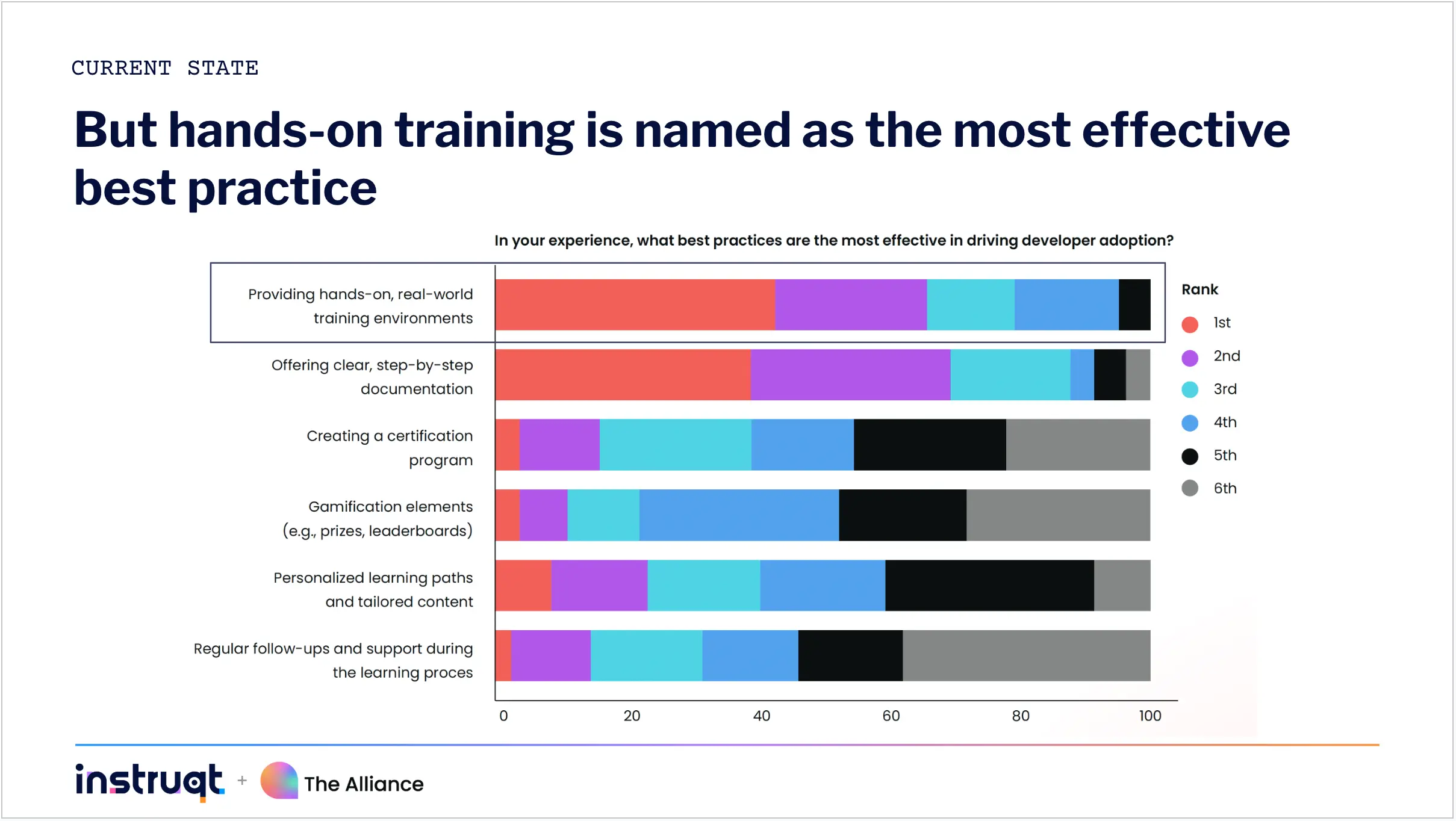 CURRENT STATE

But hands-on training is named as the most effective best practice

In your experience, what best practices are the most effective in driving developer adoption?

Providing hands-on, real-world training environments

Offering clear, step-by-step documentation

Creating a certification program

Gamification elements (e.g., prizes, leaderboards)

Personalized learning paths and tailored content

Regular follow-ups and support during the learning proces

0 20 40 60 80 100

Rank
1st
2nd
3rd
4th
5th
6th

instruqt + The Alliance